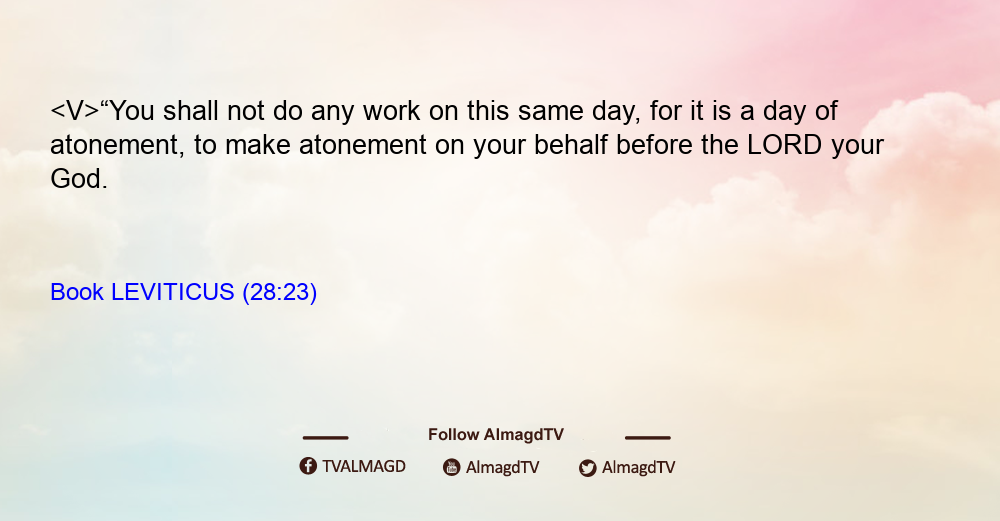 <V>“You shall not do any work on this same day, for it is a day of atonement, to make atonement on your behalf before the LORD your God.

Book LEVITICUS (28:23)

Follow AlmagdTV

TVALMAGD AlmagdTV AlmagdTV